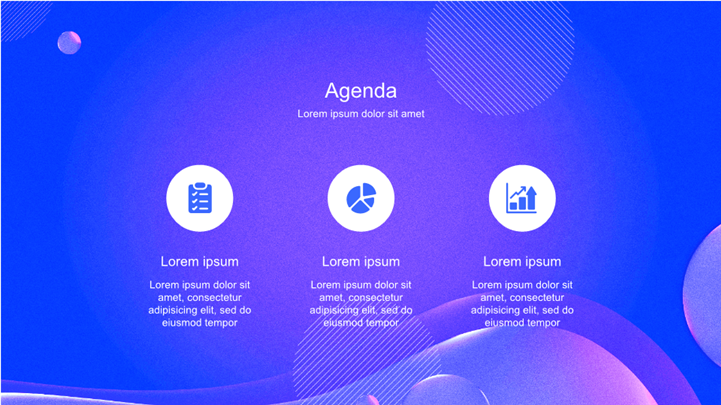 Agenda

Lorem ipsum dolor sit amet

Lorem ipsum

Lorem ipsum dolor sit amet, consectetur adipisicing elit, sed do eiusmod tempor

Lorem ipsum

Lorem ipsum dolor sit amet, consectetur adipisicing elit, sed do eiusmod tempor

Lorem ipsum

Lorem ipsum dolor sit amet, consectetur adipisicing elit, sed do eiusmod tempor